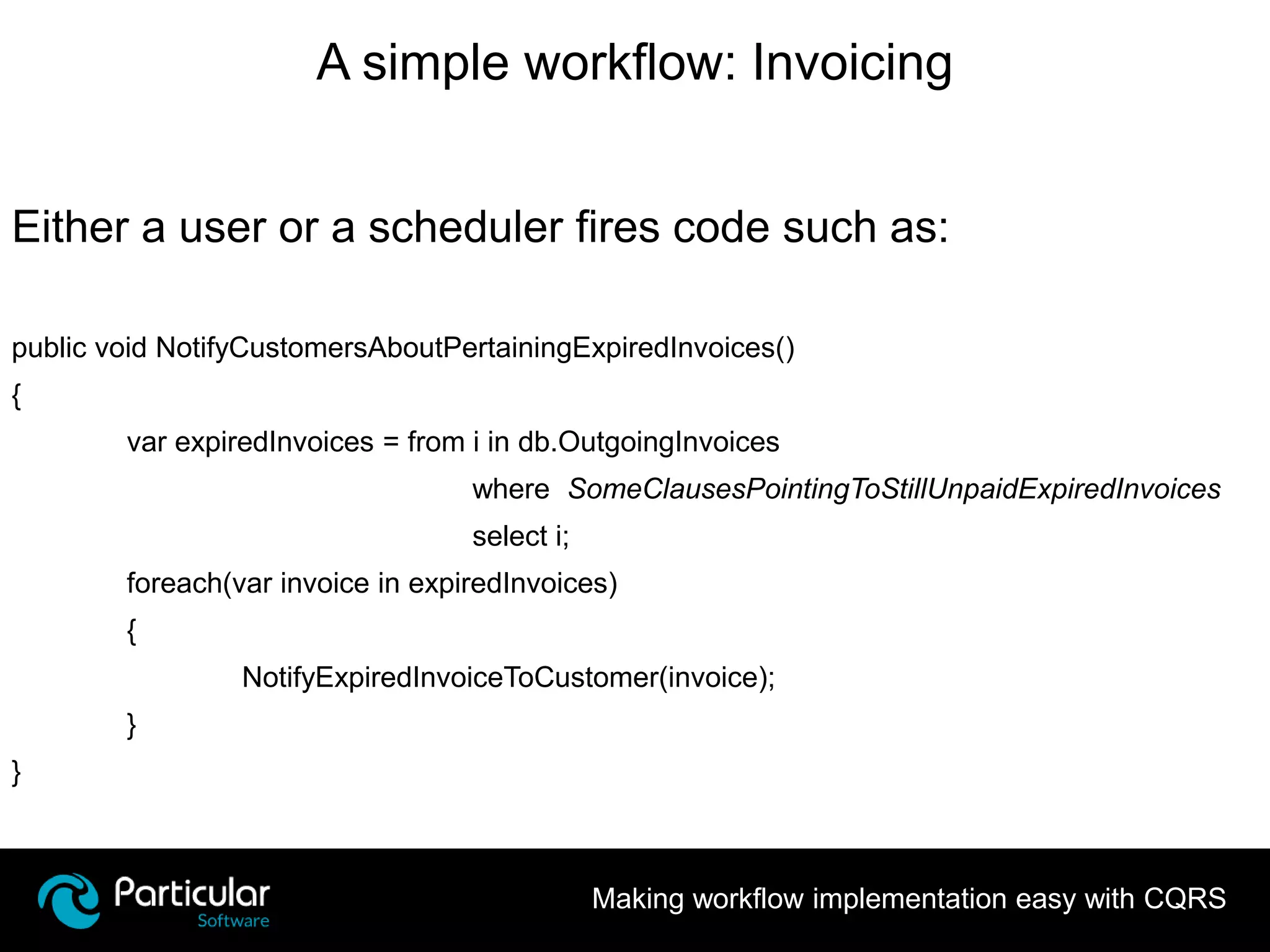 A simple workflow: Invoicing

Either a user or a scheduler fires code such as:

public void NotifyCustomersAboutPertainingExpiredInvoices()
{
var expiredInvoices = from i in db.OutgoingInvoices
where SomeClausesPointingToStillUnpaidExpiredInvoices
select i;
foreach(var invoice in expiredInvoices)
{
NotifyExpiredInvoiceToCustomer(invoice);
}
}

Particular Software

Making workflow implementation easy with CQRS